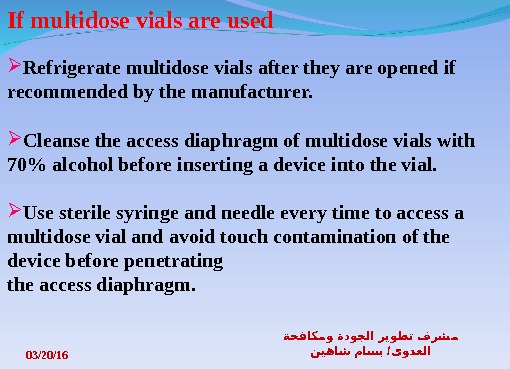 If multidose vials are used

➢Refrigerate multidose vials after they are opened if recommended by the manufacturer.

➢Cleanse the access diaphragm of multidose vials with 70% alcohol before inserting a device into the vial.

➢Use sterile syringe and needle every time to access a multidose vial and avoid touch contamination of the device before penetrating
the access diaphragm.

03/20/16

مشرف تطوير الجودة ومكافحة
العدوى/ بسام شاهين